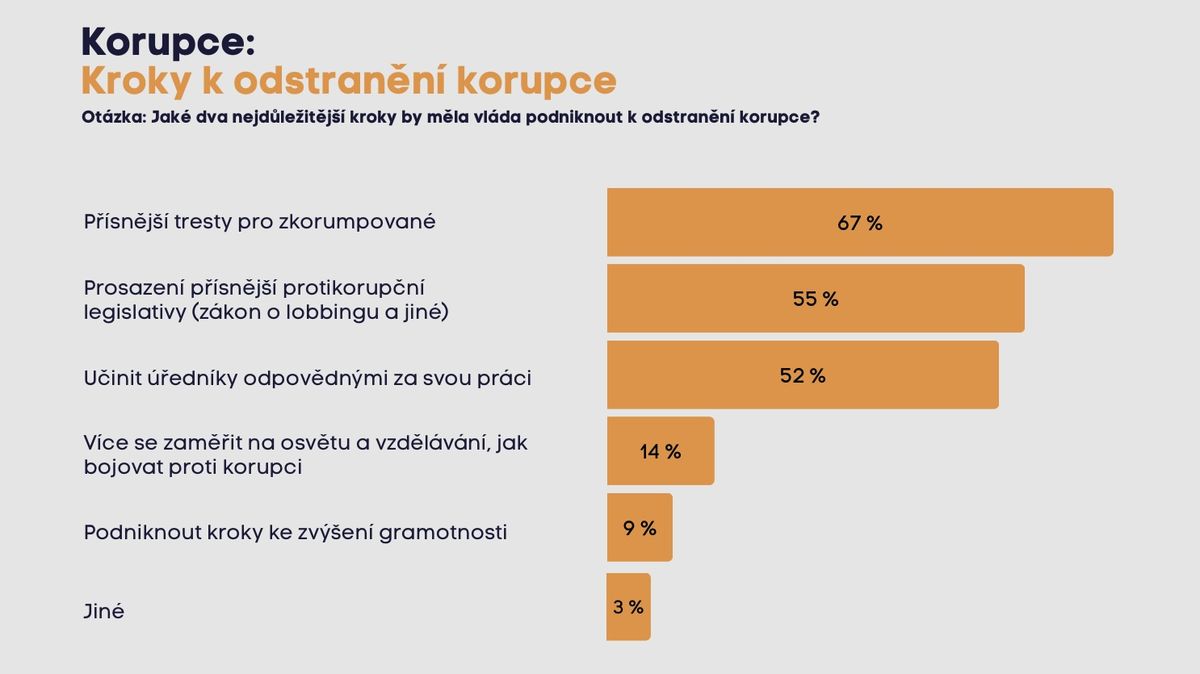 Korupce:
Kroky k odstranění korupce
Otázka: Jaké dva nejdůležitější kroky by měla vláda podniknout k odstranění korupce?

Přísnější tresty pro zkorumpované 67 %

Prosazení přísnější protikorupční legislativy (zákon o lobbingu a jiné) 55 %

Učinit úředníky odpovědnými za svou práci 52 %

Více se zaměřit na osvětu a vzdělávání, jak bojovat proti korupci 14 %

Podniknout kroky ke zvýšení gramotnosti 9 %

Jiné 3 %